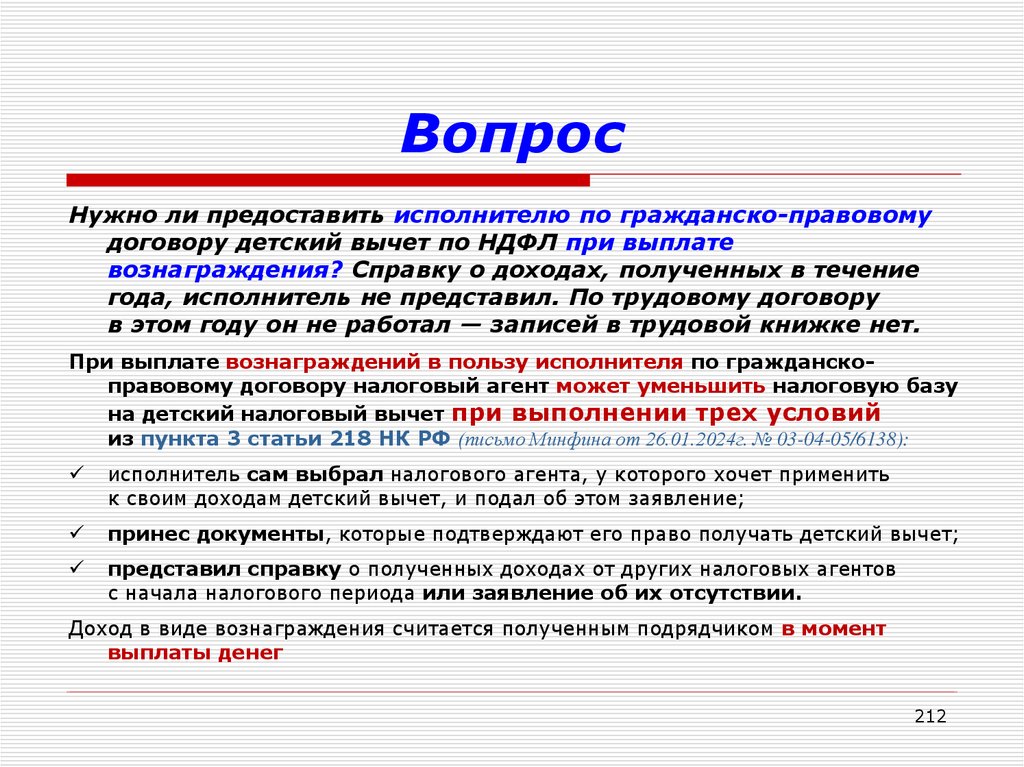 Вопрос

Нужно ли предоставить исполнителю по гражданско-правовому договору детский вычет по НДФЛ при выплате вознаграждения? Справку о доходах, полученных в течение года, исполнитель не представил. По трудовому договору в этом году он не работал — записей в трудовой книжке нет.

При выплате вознаграждений в пользу исполнителя по гражданско-правовому договору налоговый агент может уменьшить налоговую базу на детский налоговый вычет при выполнении трех условий из пункта 3 статьи 218 НК РФ (письмо Минфина от 26.01.2024г. № 03-04-05/6138):

✓ исполнитель сам выбрал налогового агента, у которого хочет применить к своим доходам детский вычет, и подал об этом заявление;

✓ принес документы, которые подтверждают его право получать детский вычет;

✓ представил справку о полученных доходах от других налоговых агентов с начала налогового периода или заявление об их отсутствии.

Доход в виде вознаграждения считается полученным подрядчиком в момент выплаты денег

212